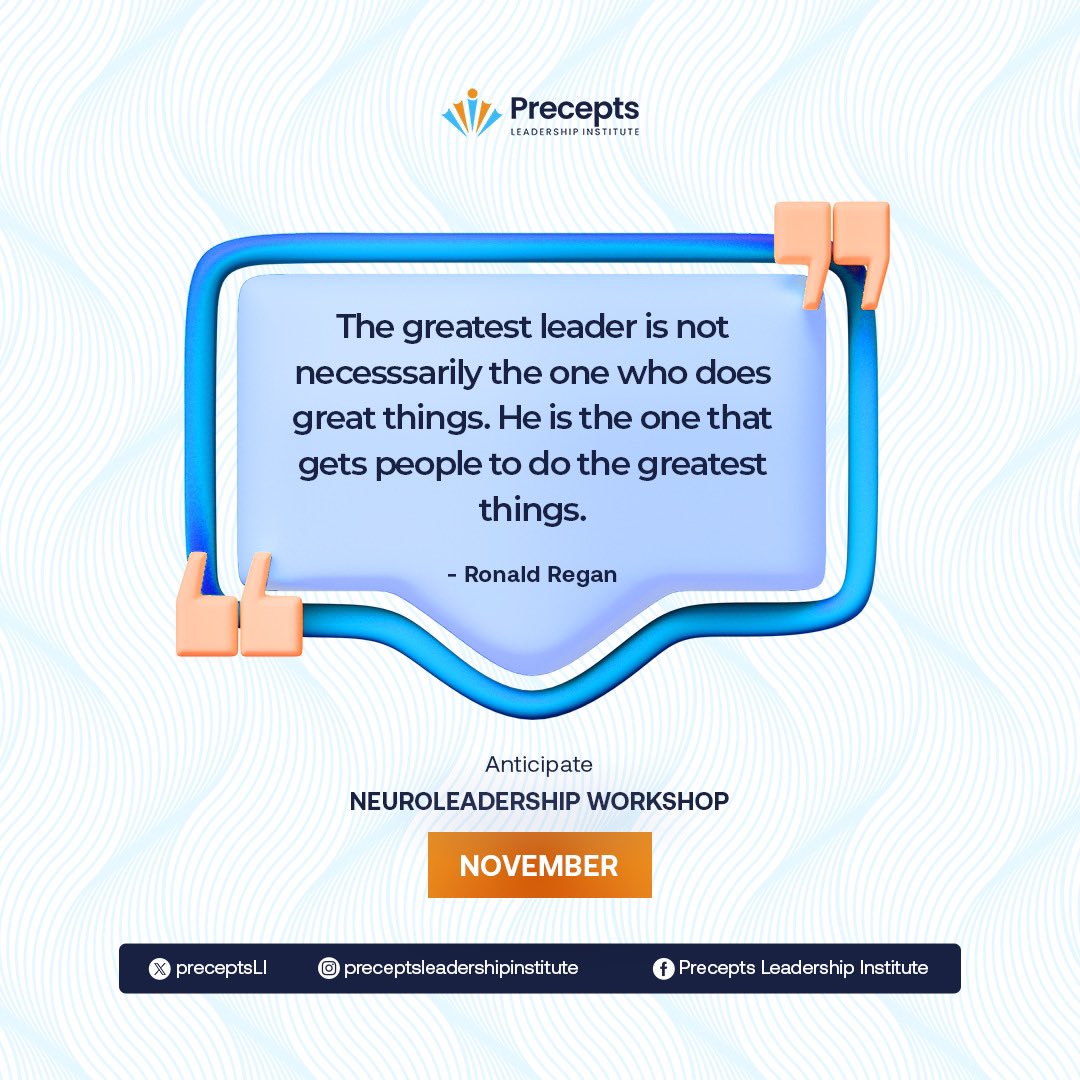 Precepts
LEADERSHIP INSTITUTE

The greatest leader is not necesssarily the one who does great things. He is the one that gets people to do the greatest things.

- Ronald Regan

Anticipate
NEUROLEADERSHIP WORKSHOP
NOVEMBER

preceptsLI preceptsleadershipinstitute Precepts Leadership Institute